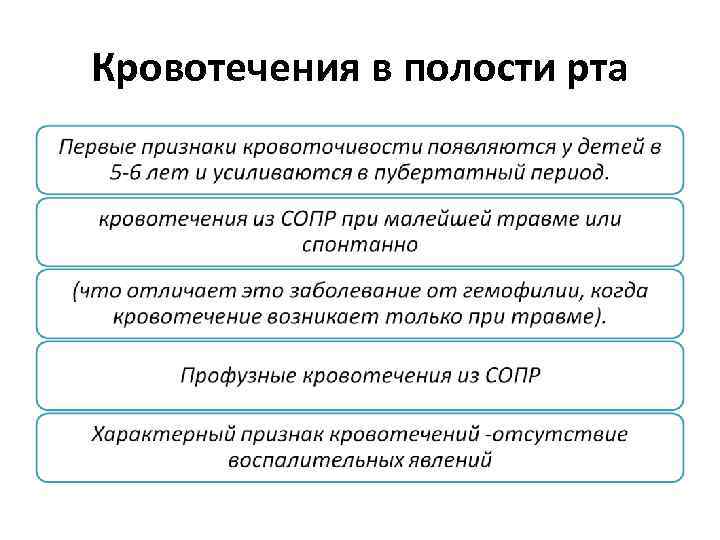 Кровотечения в полости рта

Первые признаки кровоточивости появляются у детей в 5-6 лет и усиливаются в пубертатный период.

кровотечения из СОПР при малейшей травме или спонтанно

(что отличает это заболевание от гемофилии, когда кровотечение возникает только при травме).

Профузные кровотечения из СОПР

Характерный признак кровотечений -отсутствие воспалительных явлений